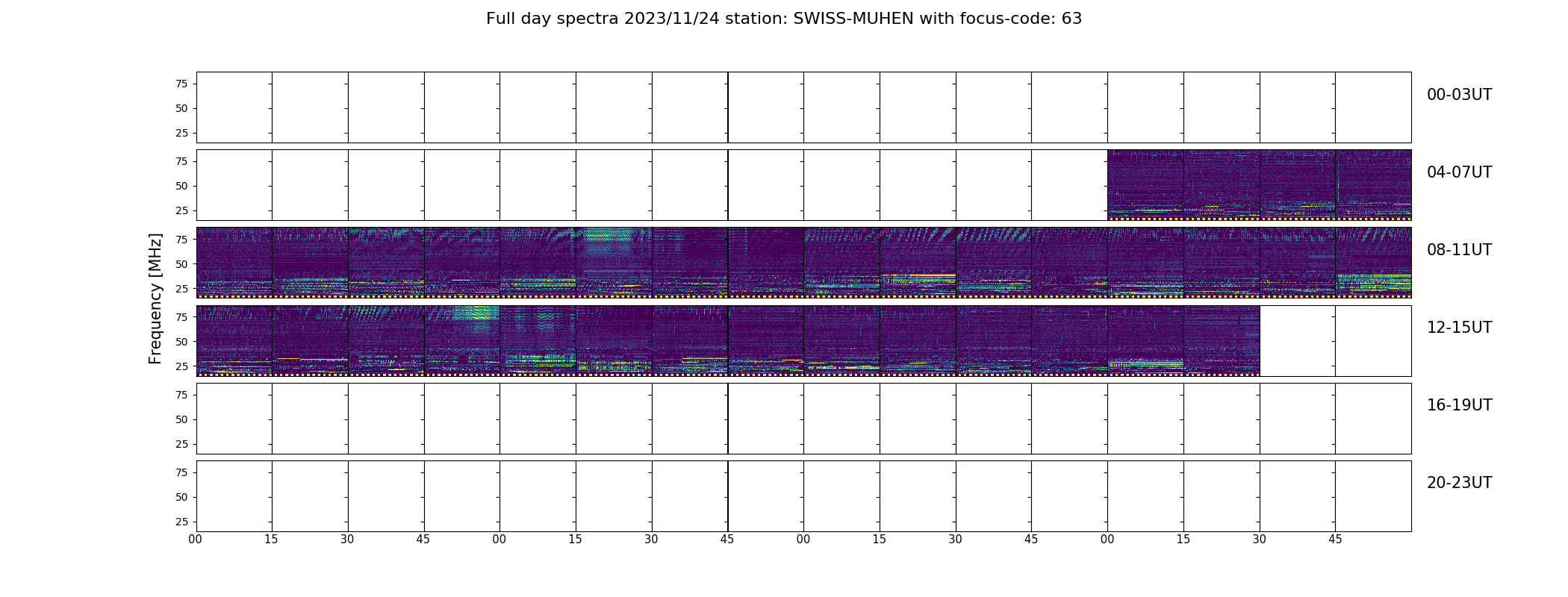 Full day spectra 2023/11/24 station: SWISS-MUHEN with focus-code: 63

Frequency [MHz]

75
50
25
00-03UT

75
50
25
04-07UT

75
50
25
08-11UT

75
50
25
12-15UT

75
50
25
16-19UT

75
50
25
20-23UT

00 15 30 45 00 15 30 45 00 15 30 45 00 15 30 45